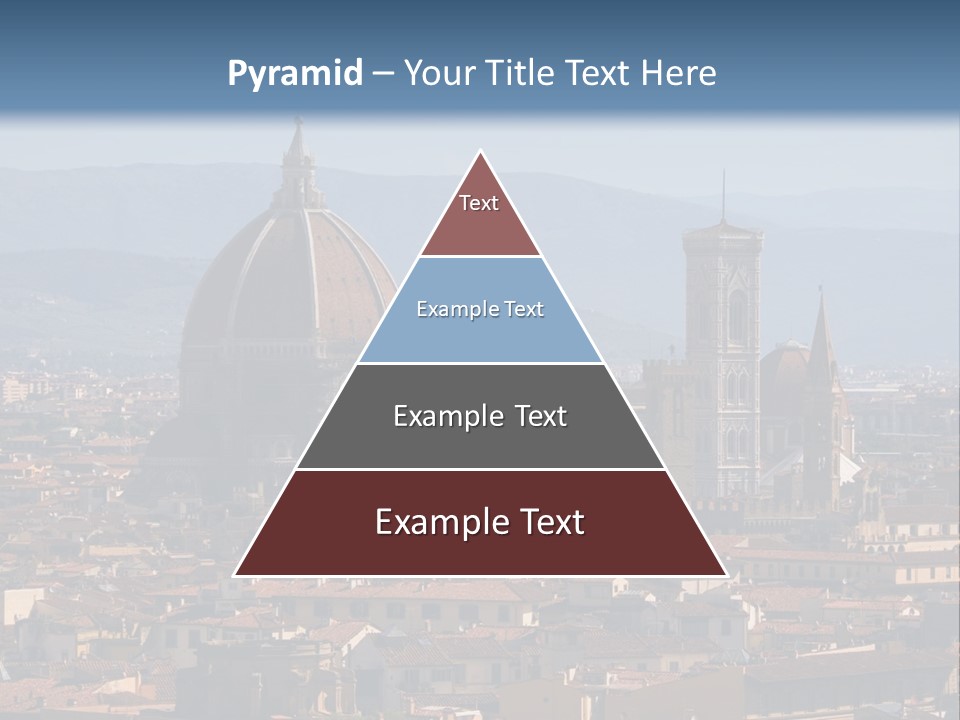 Pyramid – Your Title Text Here

Text

Example Text

Example Text

Example Text